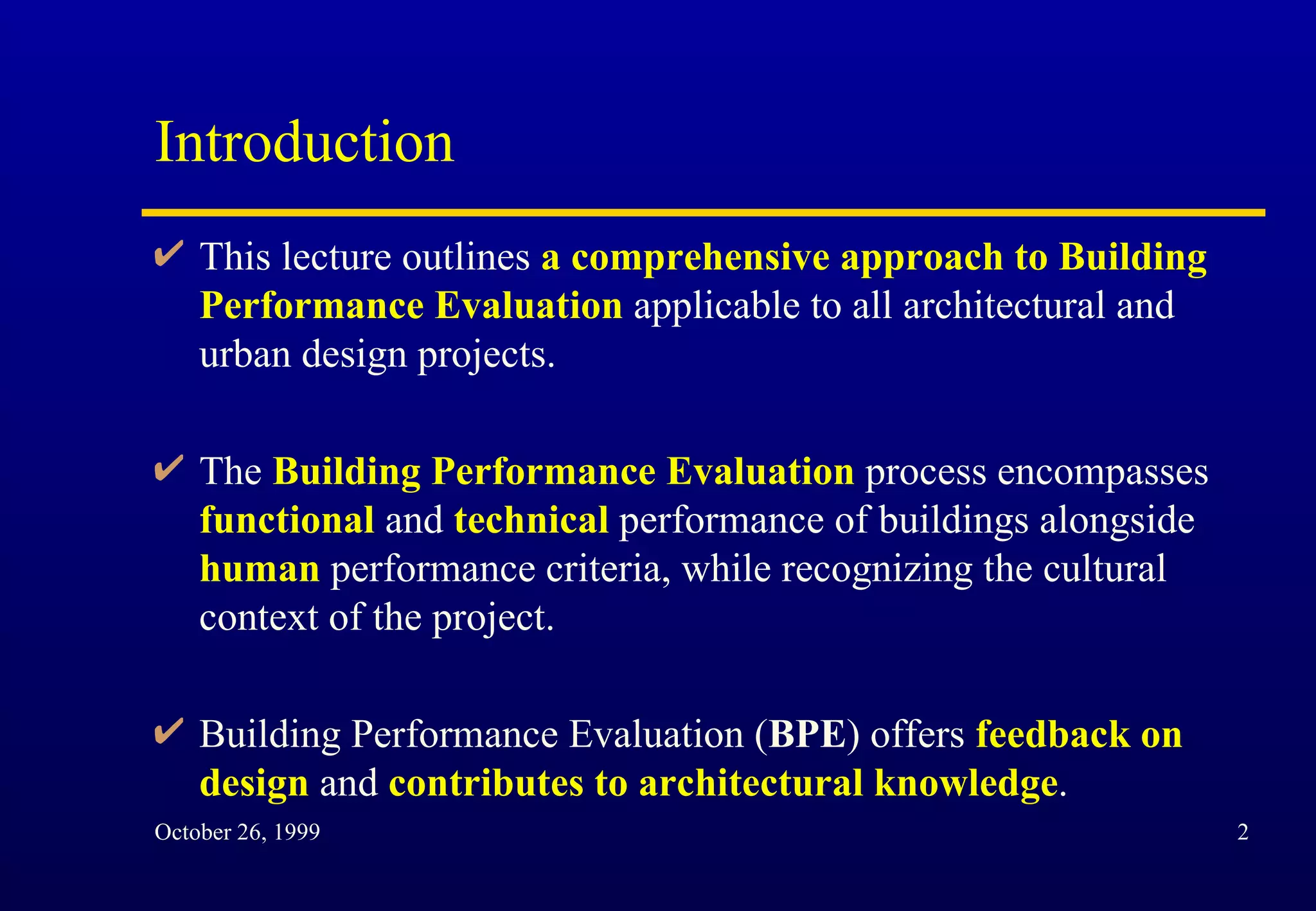 Introduction

✔ This lecture outlines a comprehensive approach to Building Performance Evaluation applicable to all architectural and urban design projects.

✔ The Building Performance Evaluation process encompasses functional and technical performance of buildings alongside human performance criteria, while recognizing the cultural context of the project.

✔ Building Performance Evaluation (BPE) offers feedback on design and contributes to architectural knowledge.

October 26, 1999

2